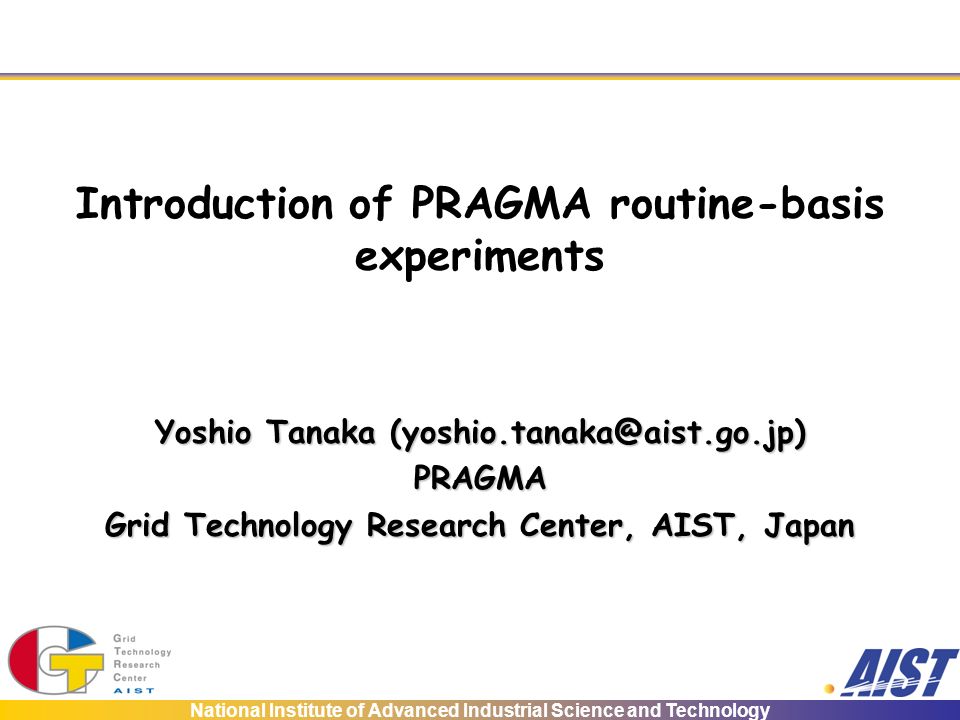 Introduction of PRAGMA routine-basis experiments

Yoshio Tanaka (yoshio.tanaka@aist.go.jp)
PRAGMA
Grid Technology Research Center, AIST, Japan

Grid
Technology
Research
Center
AIST

AIST

National Institute of Advanced Industrial Science and Technology